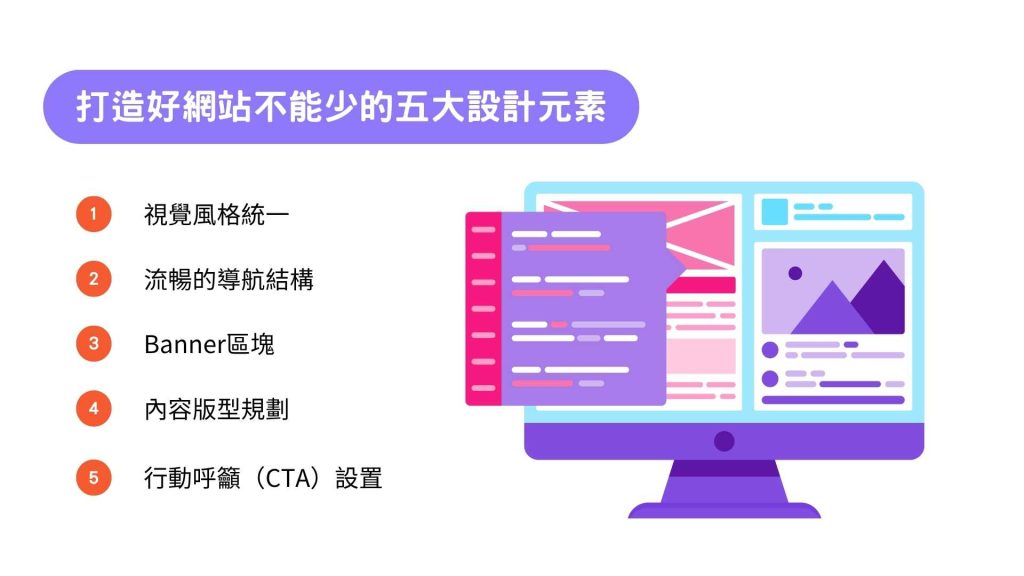 打造好網站不能少的五大設計元素

1 視覺風格統一

2 流暢的導航結構

3 Banner區塊

4 內容版型規劃

5 行動呼籲（CTA）設置